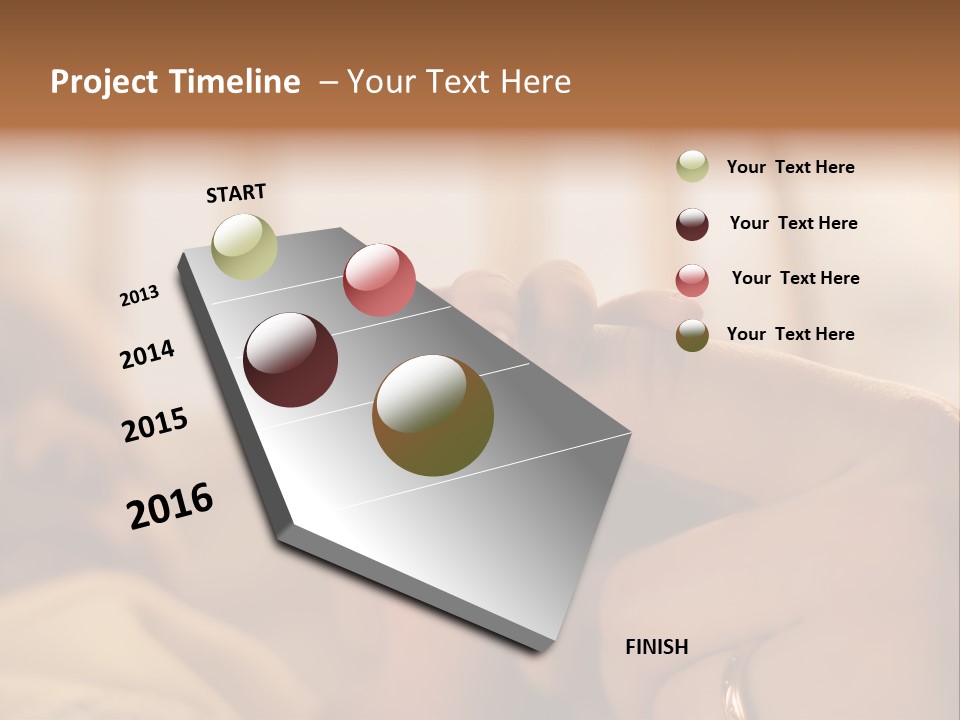 Project Timeline – Your Text Here

START

2013

2014

2015

2016

FINISH

Your Text Here

Your Text Here

Your Text Here

Your Text Here